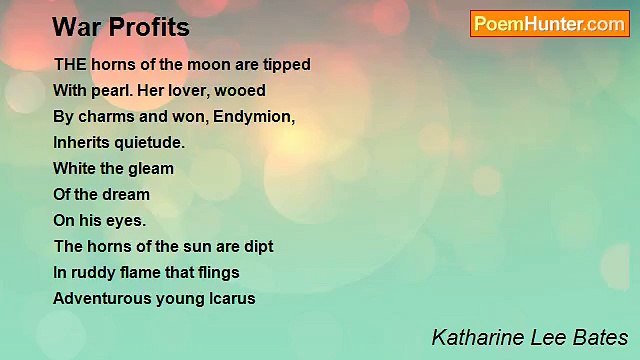 War Profits

PoemHunter.com

THE horns of the moon are tipped
With pearl. Her lover, wooed
By charms and won, Endymion,
Inherits quietude.
White the gleam
Of the dream
On his eyes.
The horns of the sun are dipt
In ruddy flame that flings
Adventurous young Icarus

Katharine Lee Bates